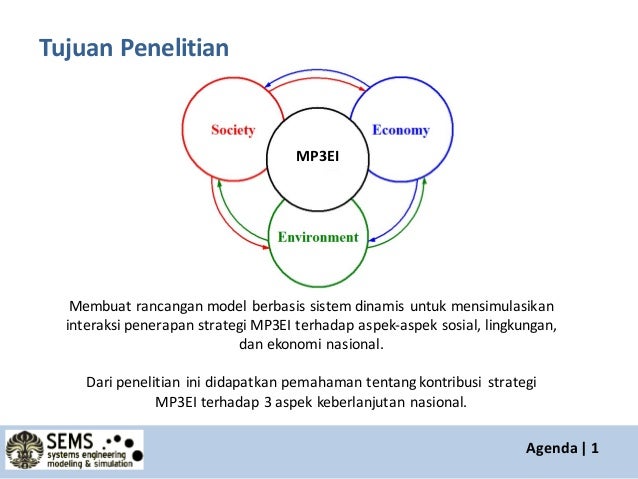 Tujuan Penelitian

Society

Economy

MP3EI

Environment

Membuat rancangan model berbasis sistem dinamis untuk mensimulasikan interaksi penerapan strategi MP3EI terhadap aspek-aspek sosial, lingkungan, dan ekonomi nasional.

Dari penelitian ini didapatkan pemahaman tentang kontribusi strategi MP3EI terhadap 3 aspek keberlanjutan nasional.

SEMS
systems engineering
modeling & simulation

Agenda | 1